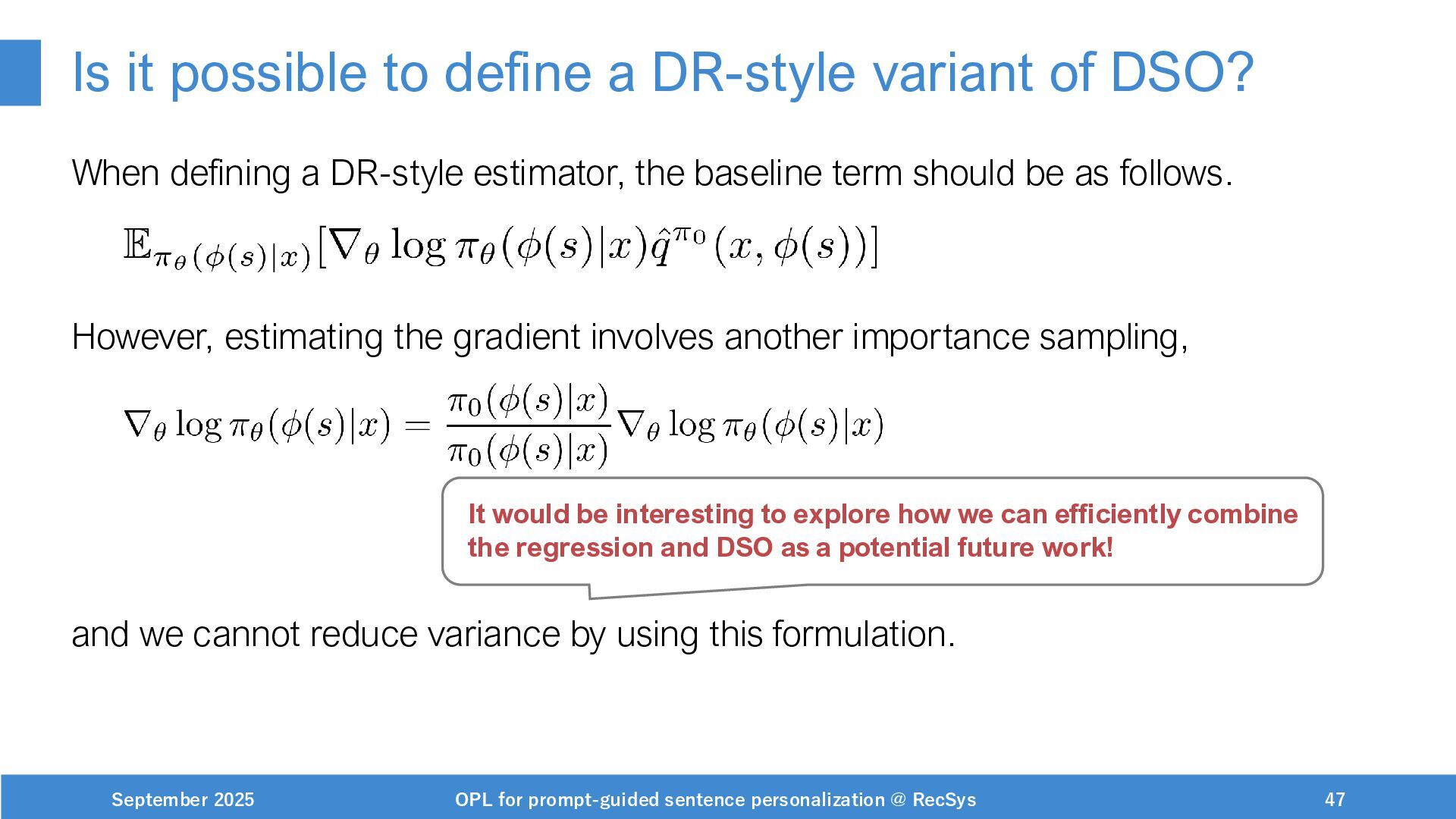 Is it possible to define a DR-style variant of DSO?

When defining a DR-style estimator, the baseline term should be as follows.

$\mathbb{E}_{\pi_\theta(\phi(s)|x)}[\nabla_\theta \log \pi_\theta(\phi(s)|x)\hat{q}^{\pi_0}(x, \phi(s))]$

However, estimating the gradient involves another importance sampling,

$\nabla_\theta \log \pi_\theta(\phi(s)|x) = \frac{\pi_0(\phi(s)|x)}{\pi_0(\phi(s)|x)} \nabla_\theta \log \pi_\theta(\phi(s)|x)$

It would be interesting to explore how we can efficiently combine the regression and DSO as a potential future work!

and we cannot reduce variance by using this formulation.

September 2025

OPL for prompt-guided sentence personalization @ RecSys

47